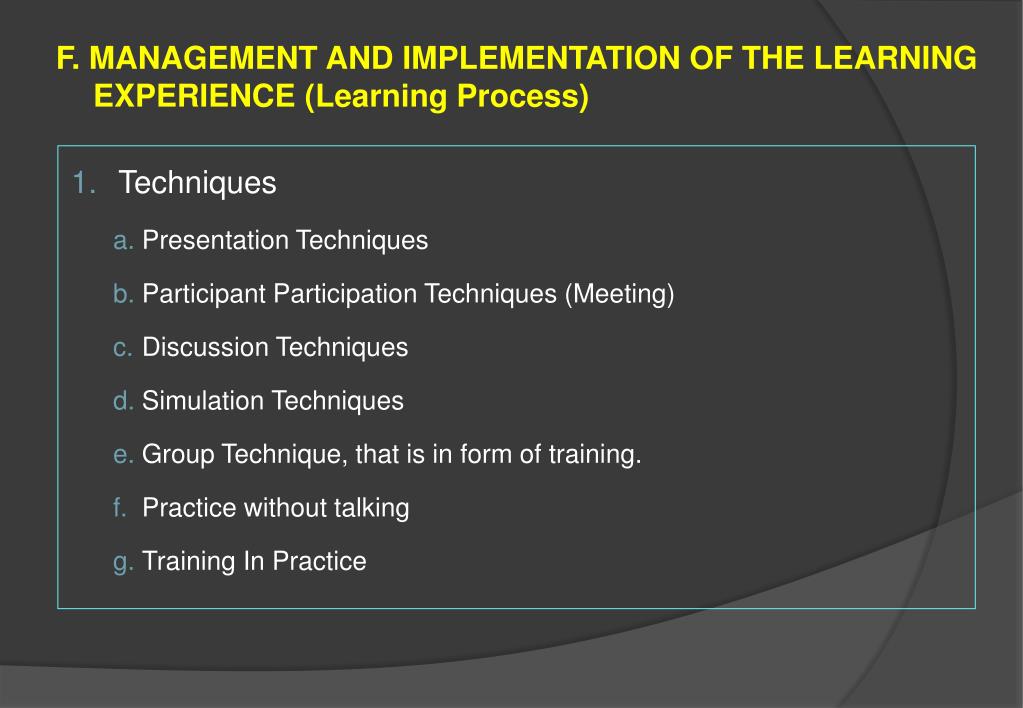 F. MANAGEMENT AND IMPLEMENTATION OF THE LEARNING EXPERIENCE (Learning Process)

1. Techniques

a. Presentation Techniques

b. Participant Participation Techniques (Meeting)

c. Discussion Techniques

d. Simulation Techniques

e. Group Technique, that is in form of training.

f. Practice without talking

g. Training In Practice